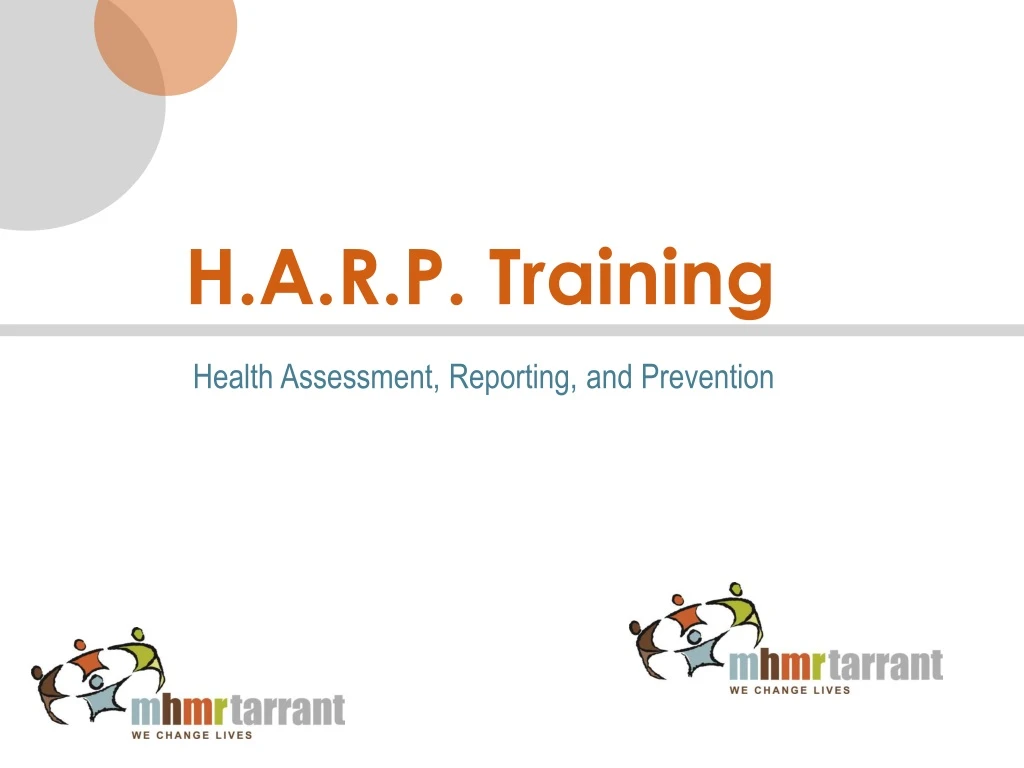 H.A.R.P. Training

Health Assessment, Reporting, and Prevention

mhmrtarrant
WE CHANGE LIVES

mhmrtarrant
WE CHANGE LIVES